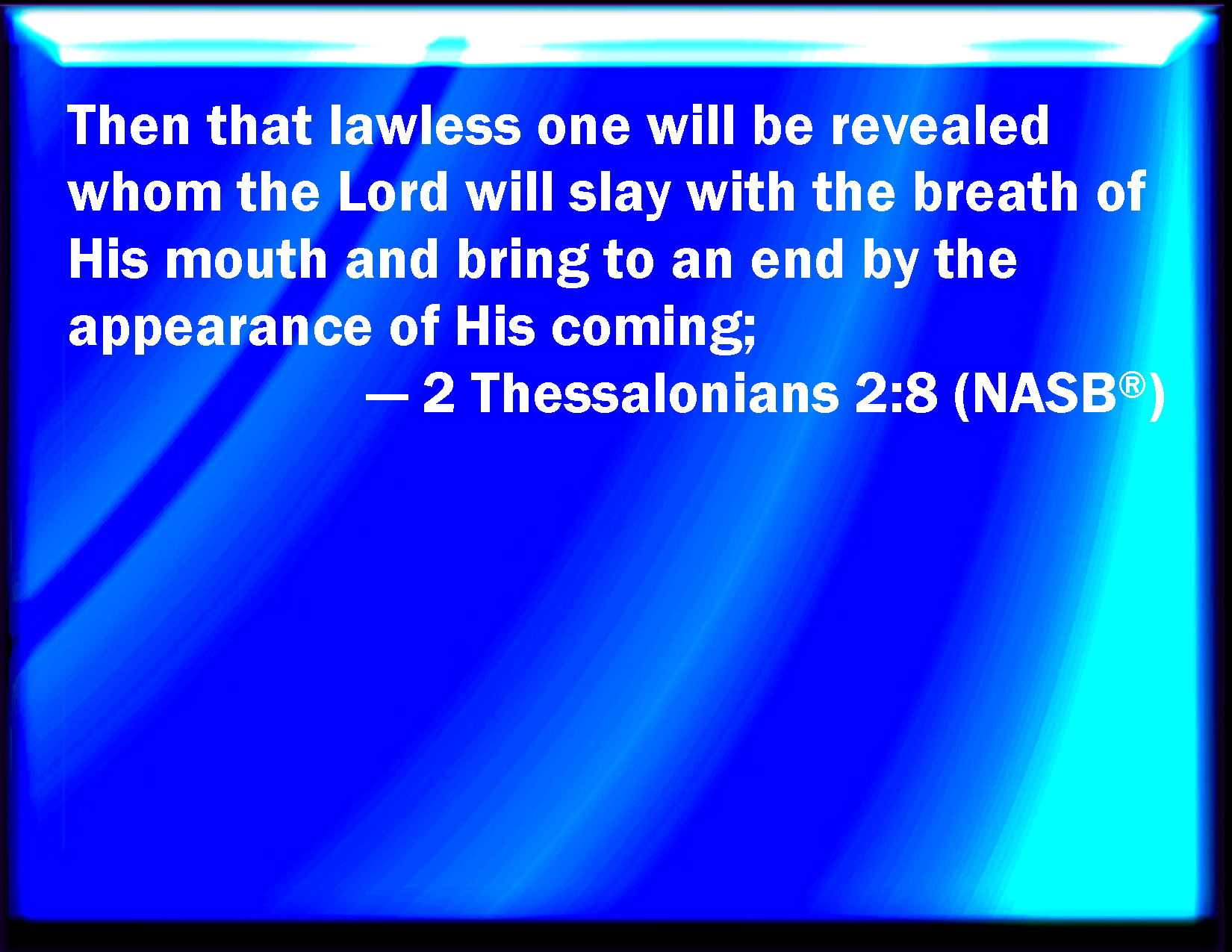 Then that lawless one will be revealed whom the Lord will slay with the breath of His mouth and bring to an end by the appearance of His coming;

— 2 Thessalonians 2:8 (NASB®)